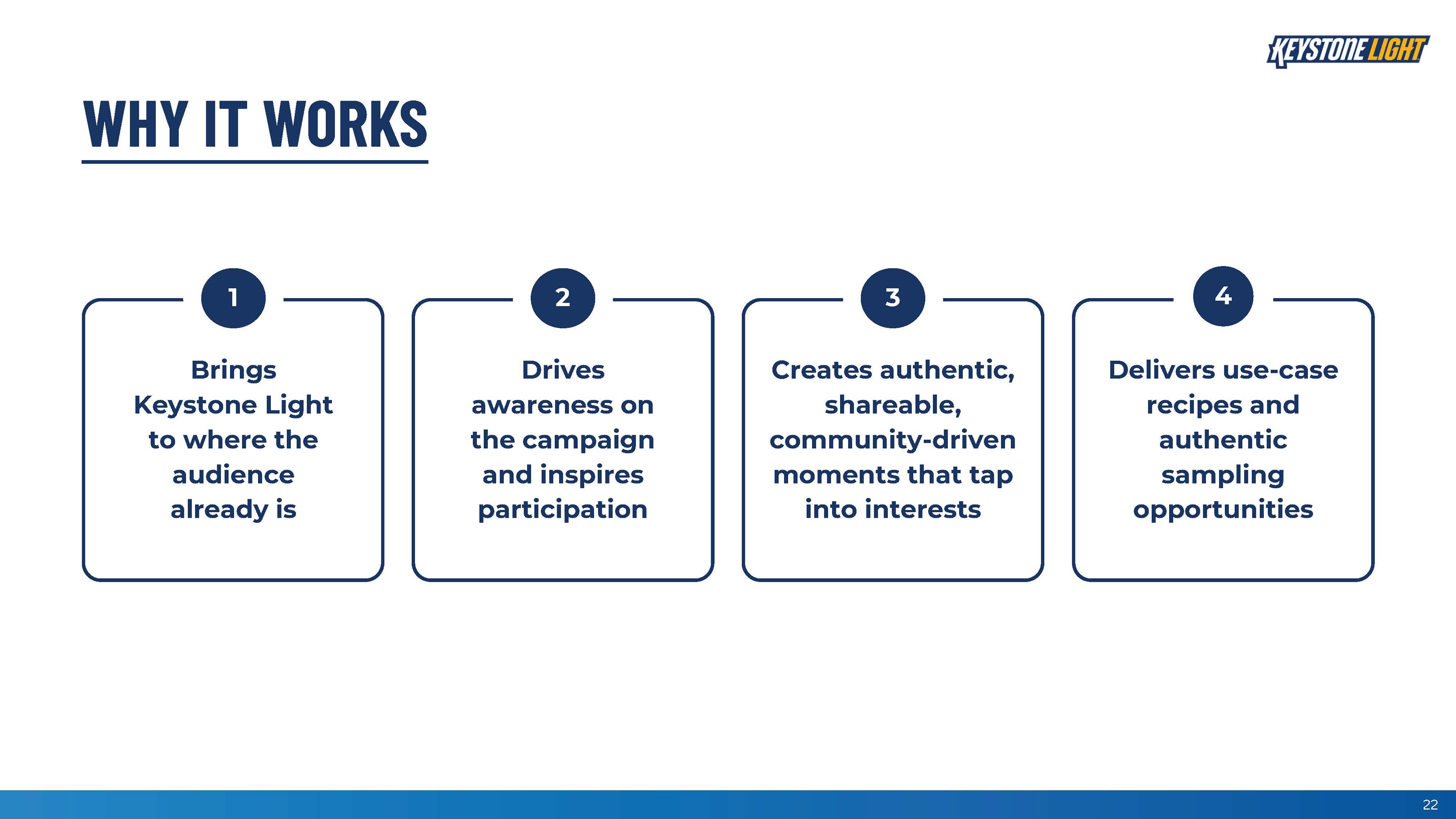 KEYSTONE LIGHT

WHY IT WORKS

1

Brings Keystone Light to where the audience already is

2

Drives awareness on the campaign and inspires participation

3

Creates authentic, shareable, community-driven moments that tap into interests

4

Delivers use-case recipes and authentic sampling opportunities

22